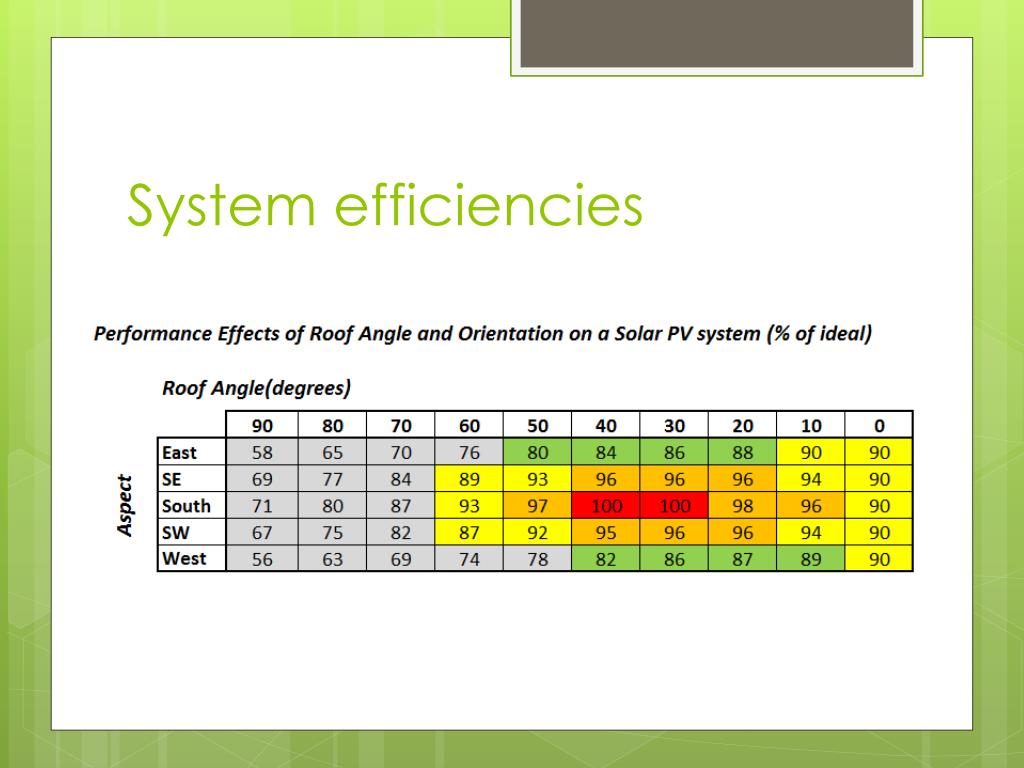 System efficiencies

Performance Effects of Roof Angle and Orientation on a Solar PV system (% of ideal)

Roof Angle(degrees)

Aspect

| | 90 | 80 | 70 | 60 | 50 | 40 | 30 | 20 | 10 | 0 |
|---|---|---|---|---|---|---|---|---|---|---|
| East | 58 | 65 | 70 | 76 | 80 | 84 | 86 | 88 | 90 | 90 |
| SE | 69 | 77 | 84 | 89 | 93 | 96 | 96 | 96 | 94 | 90 |
| South | 71 | 80 | 87 | 93 | 97 | 100 | 100 | 98 | 96 | 90 |
| SW | 67 | 75 | 82 | 87 | 92 | 95 | 96 | 96 | 94 | 90 |
| West | 56 | 63 | 69 | 74 | 78 | 82 | 86 | 87 | 89 | 90 |